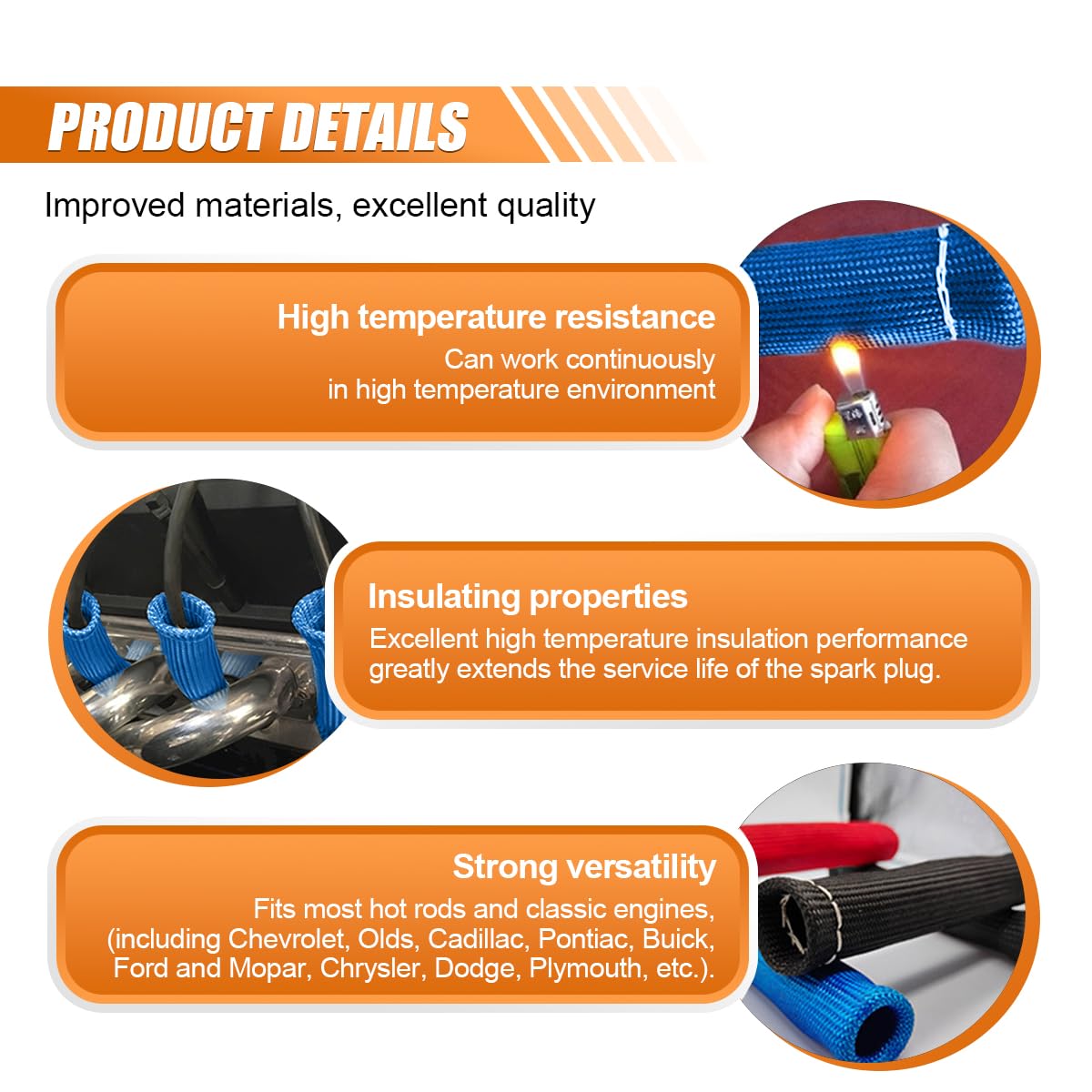 PRODUCT DETAILS

Improved materials, excellent quality

High temperature resistance
Can work continuously in high temperature environment

Insulating properties
Excellent high temperature insulation performance greatly extends the service life of the spark plug.

Strong versatility
Fits most hot rods and classic engines, (including Chevrolet, Olds, Cadillac, Pontiac, Buick, Ford and Mopar, Chrysler, Dodge, Plymouth, etc.).